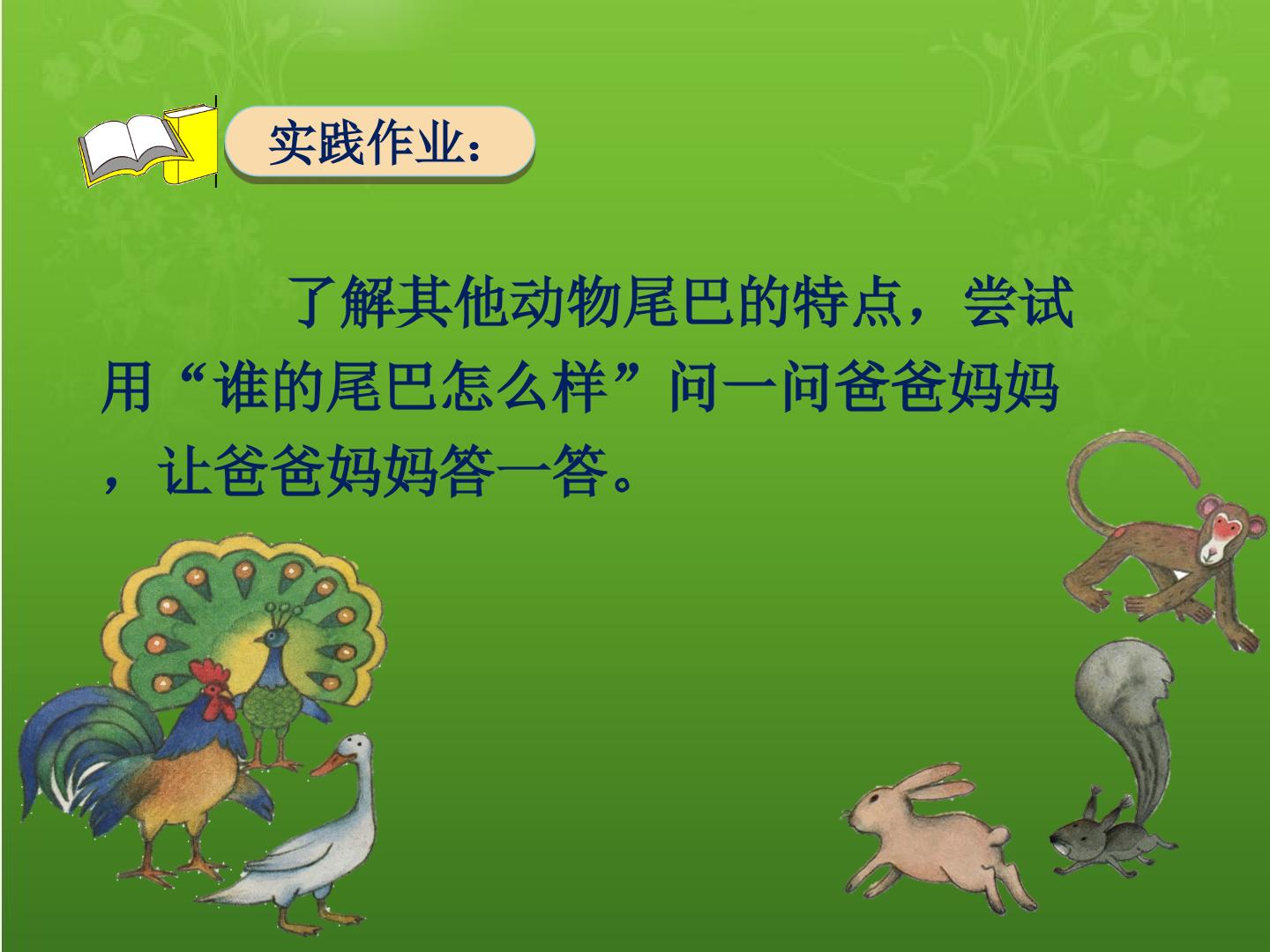 实践作业：

了解其他动物尾巴的特点，尝试用“谁的尾巴怎么样”问一问爸爸妈妈，让爸爸妈妈答一答。